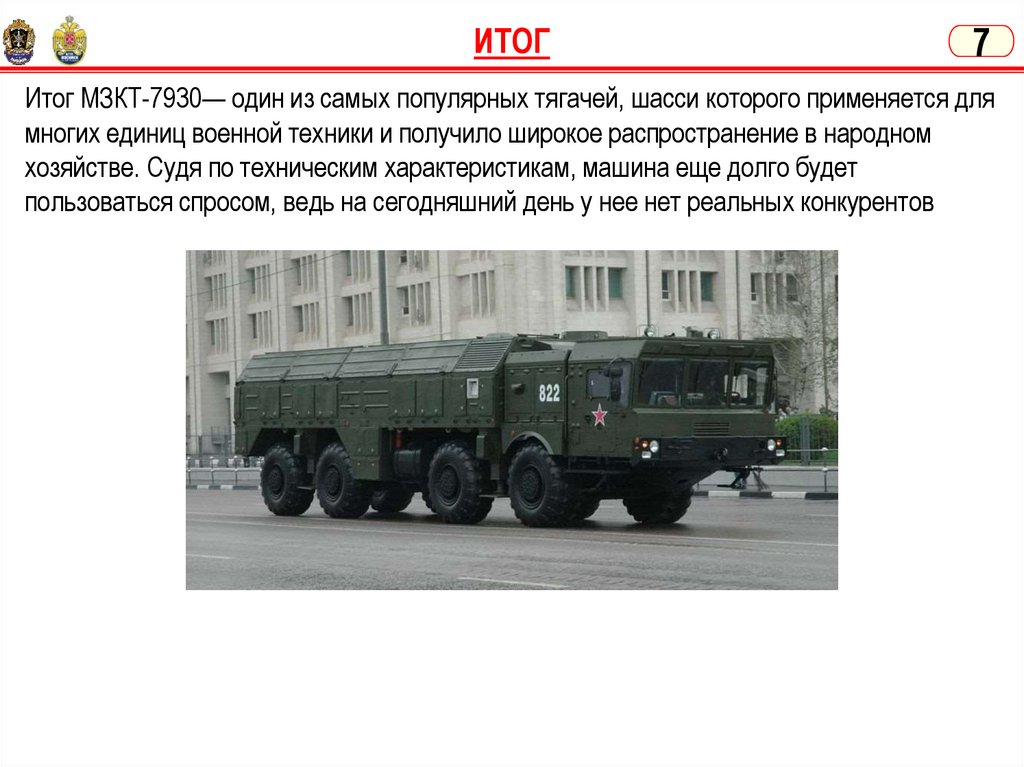 ИТОГ

7

Итог МЗКТ-7930— один из самых популярных тягачей, шасси которого применяется для многих единиц военной техники и получило широкое распространение в народном хозяйстве. Судя по техническим характеристикам, машина еще долго будет пользоваться спросом, ведь на сегодняшний день у нее нет реальных конкурентов

822